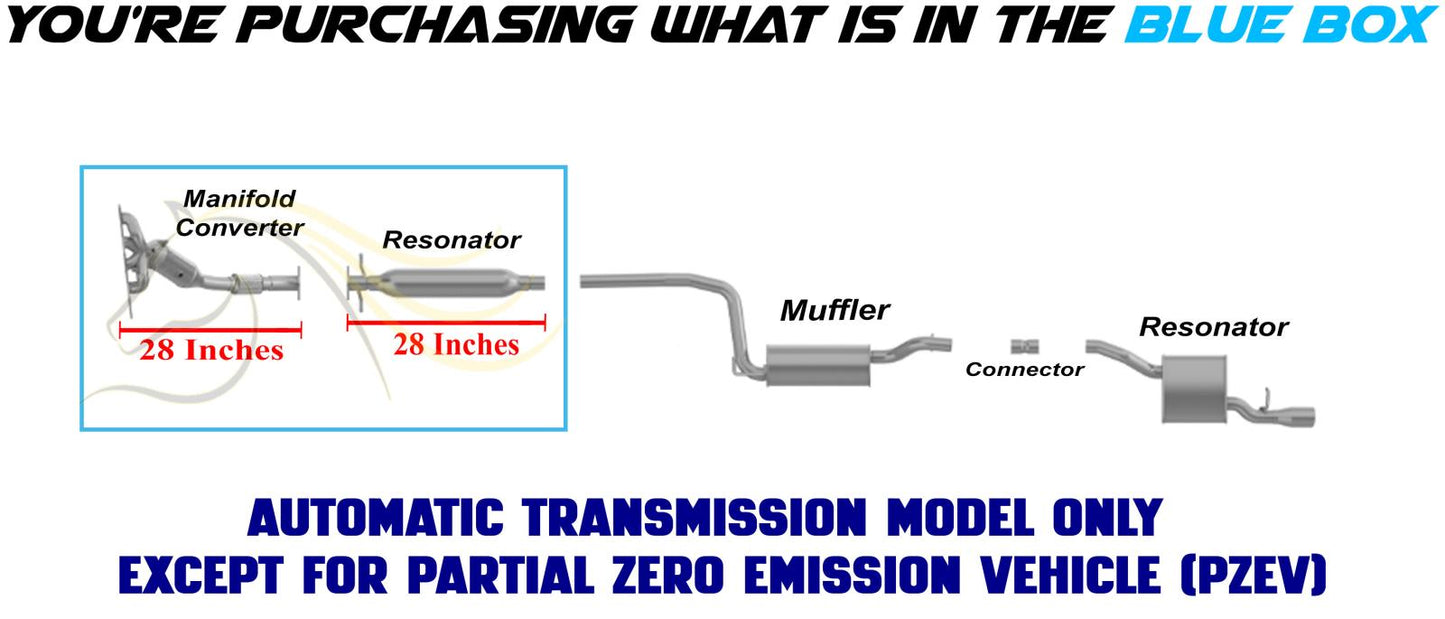 YOU'RE PURCHASING WHAT IS IN THE BLUE BOX

Manifold Converter

Resonator

28 Inches

28 Inches

Muffler

Connector

Resonator

AUTOMATIC TRANSMISSION MODEL ONLY
EXCEPT FOR PARTIAL ZERO EMISSION VEHICLE (PZEV)